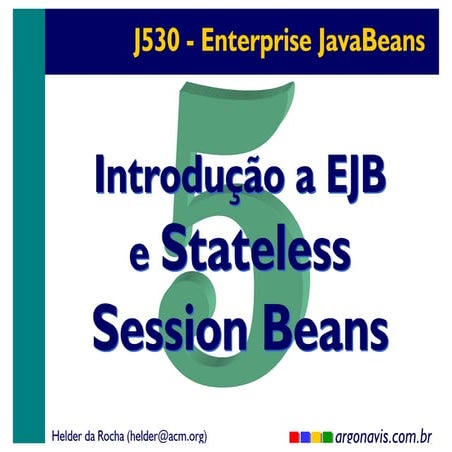 J530 - Enterprise JavaBeans

5

Introdução a EJB e Stateless Session Beans

Helder da Rocha (helder@acm.org)

argonavis.com.br